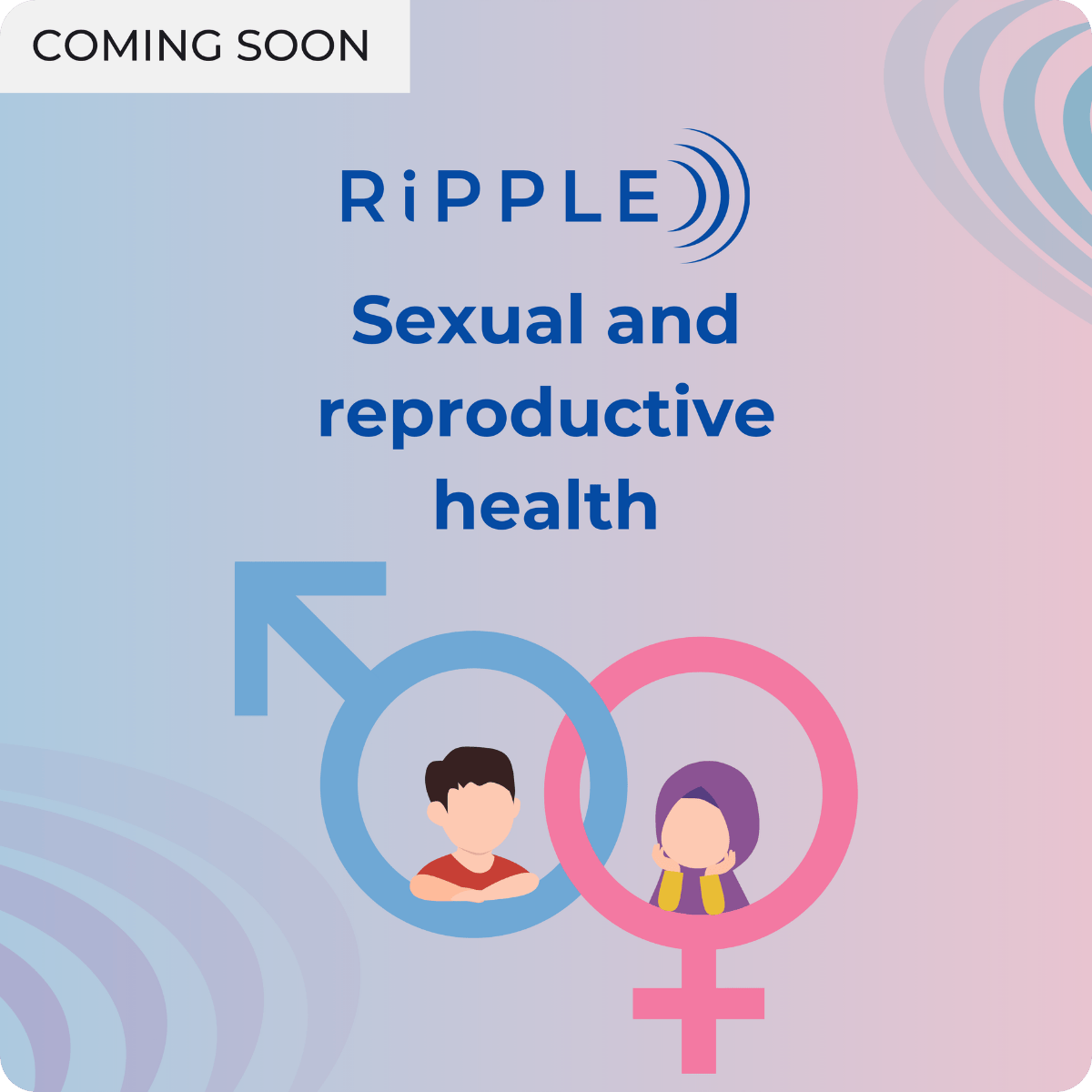 COMING SOON

RiPPLE

Sexual and reproductive health